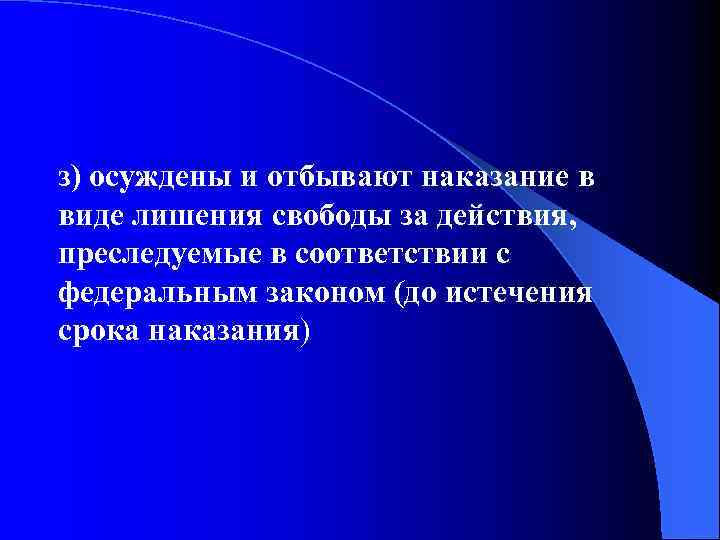 з) осуждены и отбывают наказание в виде лишения свободы за действия, преследуемые в соответствии с федеральным законом (до истечения срока наказания)